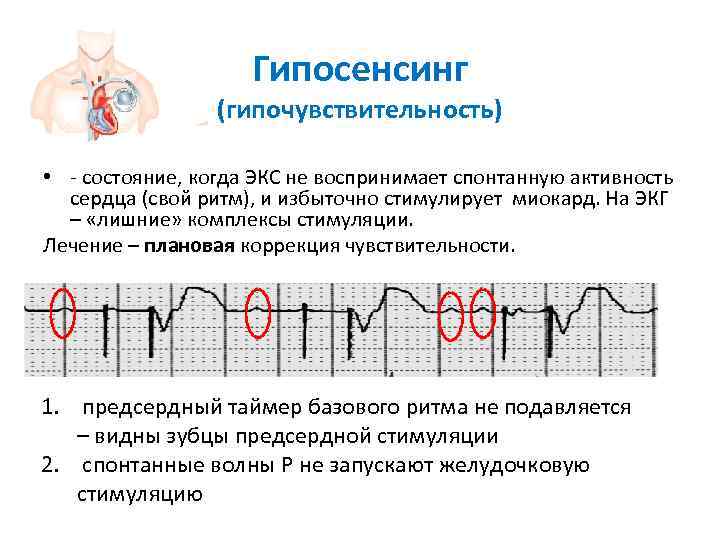 Гипосенсинг
(гипочувствительность)

• - состояние, когда ЭКС не воспринимает спонтанную активность сердца (свой ритм), и избыточно стимулирует миокард. На ЭКГ – «лишние» комплексы стимуляции.

Лечение – **плановая** коррекция чувствительности.

1. предсердный таймер базового ритма не подавляется – видны зубцы предсердной стимуляции
2. спонтанные волны Р не запускают желудочковую стимуляцию